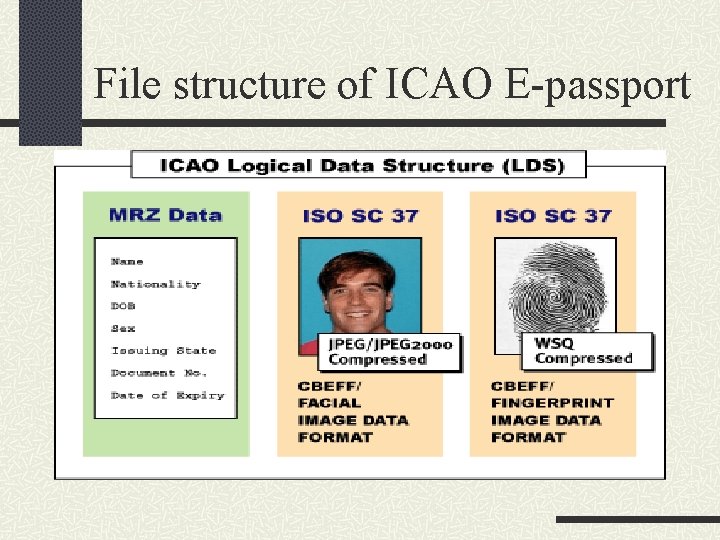 File structure of ICAO E-passport

ICAO Logical Data Structure (LDS)

MRZ Data

Name
Nationality
DOB
Sex
Issuing State
Document No.
Date of Expiry

ISO SC 37

JPEG/JPEG2000 Compressed

CBEFF/ FACIAL IMAGE DATA FORMAT

ISO SC 37

WSQ Compressed

CBEFF/ FINGERPRINT IMAGE DATA FORMAT